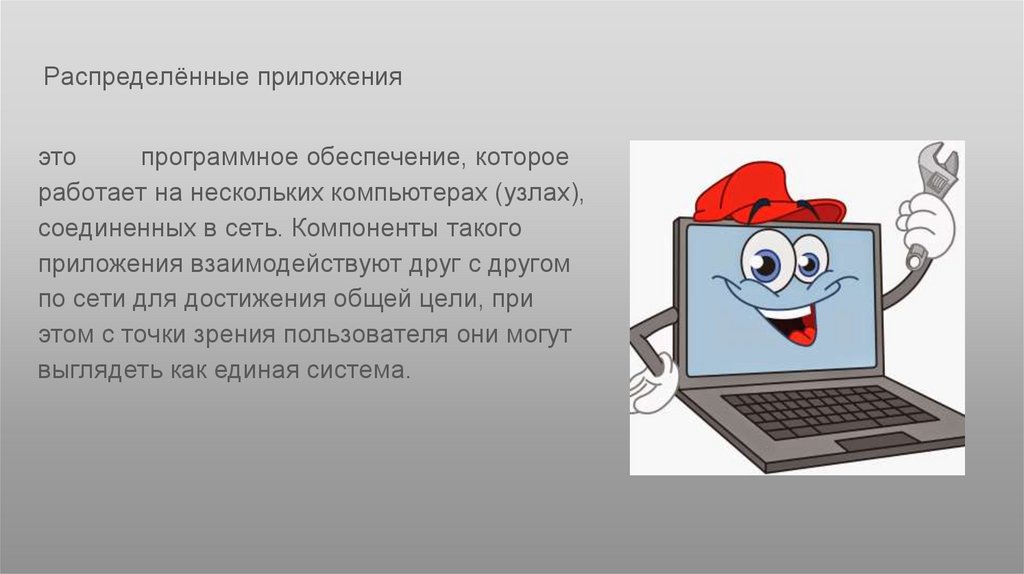 Распределённые приложения

это программное обеспечение, которое работает на нескольких компьютерах (узлах), соединенных в сеть. Компоненты такого приложения взаимодействуют друг с другом по сети для достижения общей цели, при этом с точки зрения пользователя они могут выглядеть как единая система.